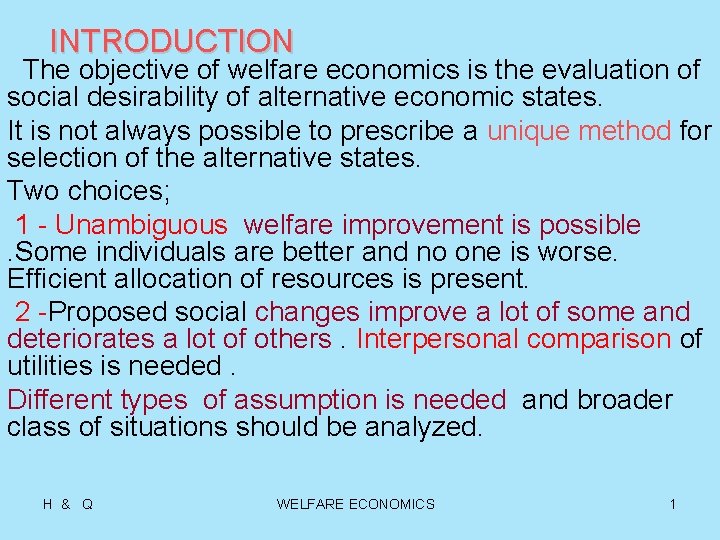 INTRODUCTION

The objective of welfare economics is the evaluation of social desirability of alternative economic states.

It is not always possible to prescribe a unique method for selection of the alternative states.

Two choices;

1 - Unambiguous welfare improvement is possible .Some individuals are better and no one is worse. Efficient allocation of resources is present.

2 -Proposed social changes improve a lot of some and deteriorates a lot of others . Interpersonal comparison of utilities is needed .

Different types of assumption is needed and broader class of situations should be analyzed.

H & Q

WELFARE ECONOMICS

1